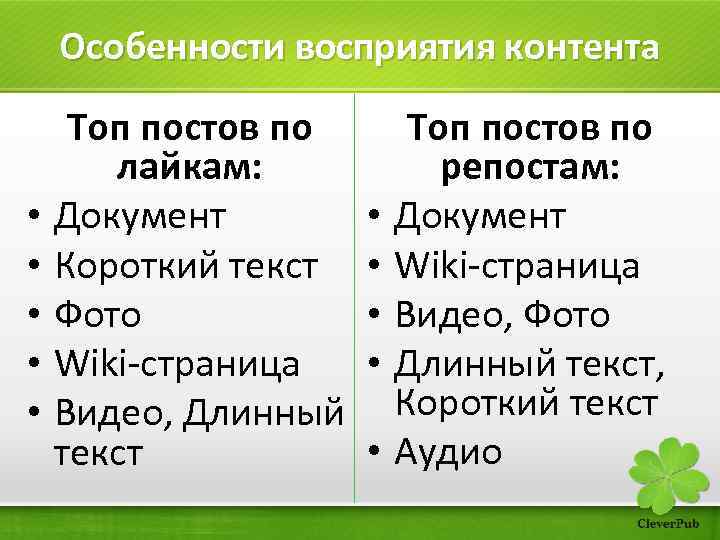 Особенности восприятия контента

Топ постов по лайкам:
• Документ
• Короткий текст
• Фото
• Wiki-страница
• Видео, Длинный текст

Топ постов по репостам:
• Документ
• Wiki-страница
• Видео, Фото
• Длинный текст, Короткий текст
• Аудио

CleverPub